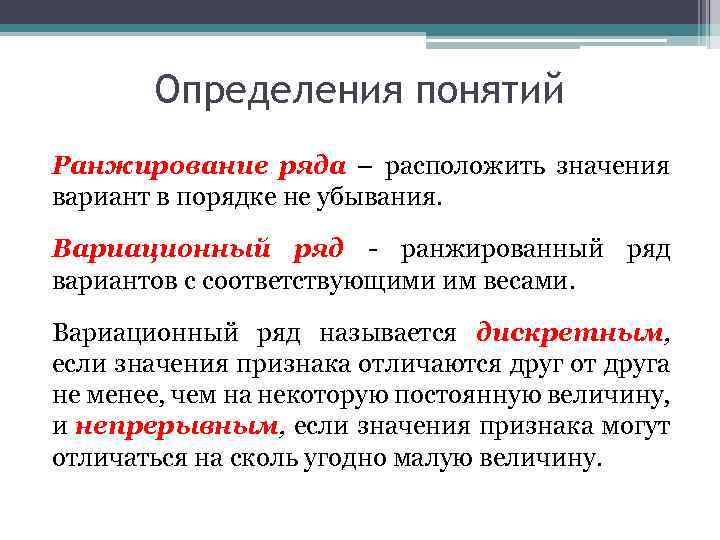 Определения понятий

Ранжирование ряда – расположить значения вариант в порядке не убывания.

Вариационный ряд - ранжированный ряд вариантов с соответствующими им весами.

Вариационный ряд называется дискретным, если значения признака отличаются друг от друга не менее, чем на некоторую постоянную величину, и непрерывным, если значения признака могут отличаться на сколь угодно малую величину.